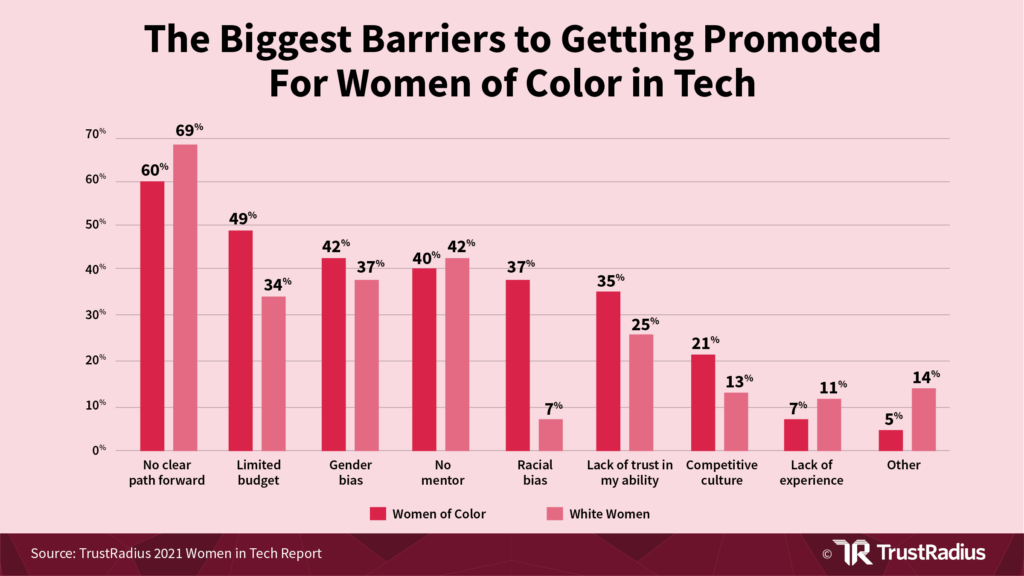 The Biggest Barriers to Getting Promoted For Women of Color in Tech

70%
60%
50%
40%
30%
20%
10%
0%

60% 69%
49% 34%
42% 37%
40% 42%
37% 7%
35% 25%
21% 13%
7% 11%
5% 14%

No clear path forward
Limited budget
Gender bias
No mentor
Racial bias
Lack of trust in my ability
Competitive culture
Lack of experience
Other

Women of Color
White Women

Source: TrustRadius 2021 Women in Tech Report

© TrustRadius